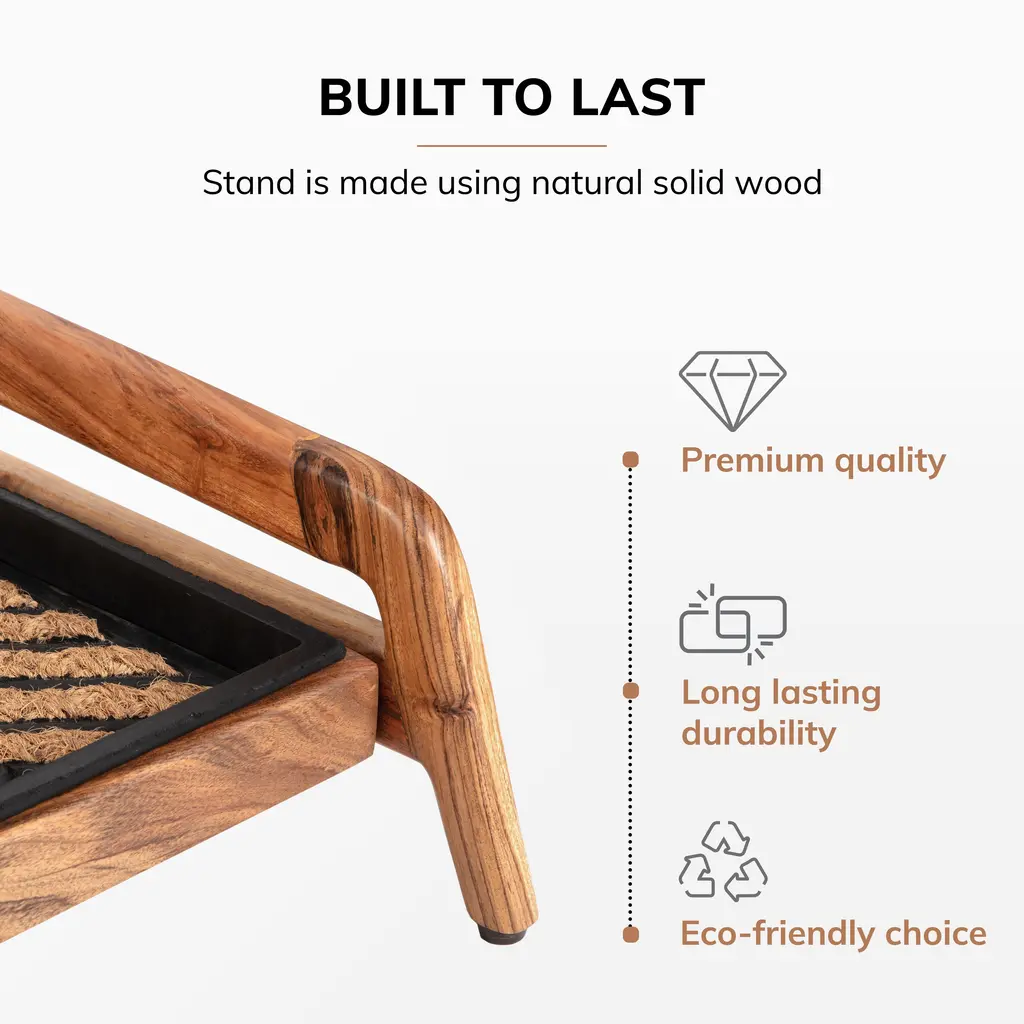 BUILT TO LAST

Stand is made using natural solid wood

Premium quality

Long lasting durability

Eco-friendly choice